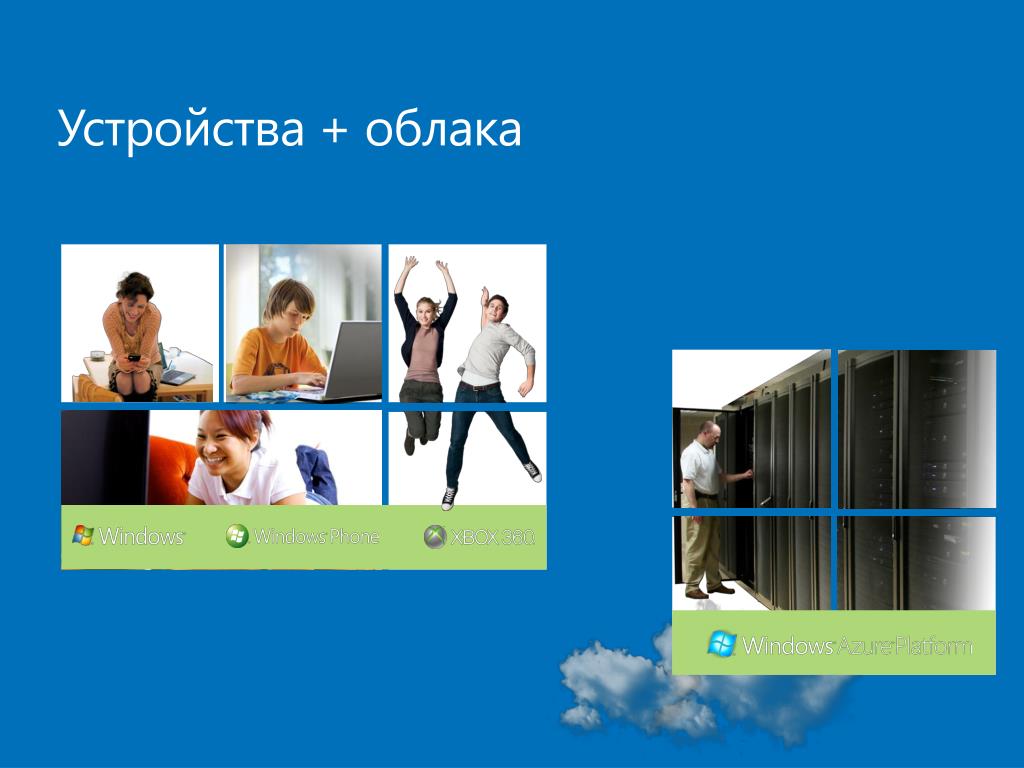 Устройства + облака

Windows

Windows Phone

XBOX 360

Windows Azure Platform